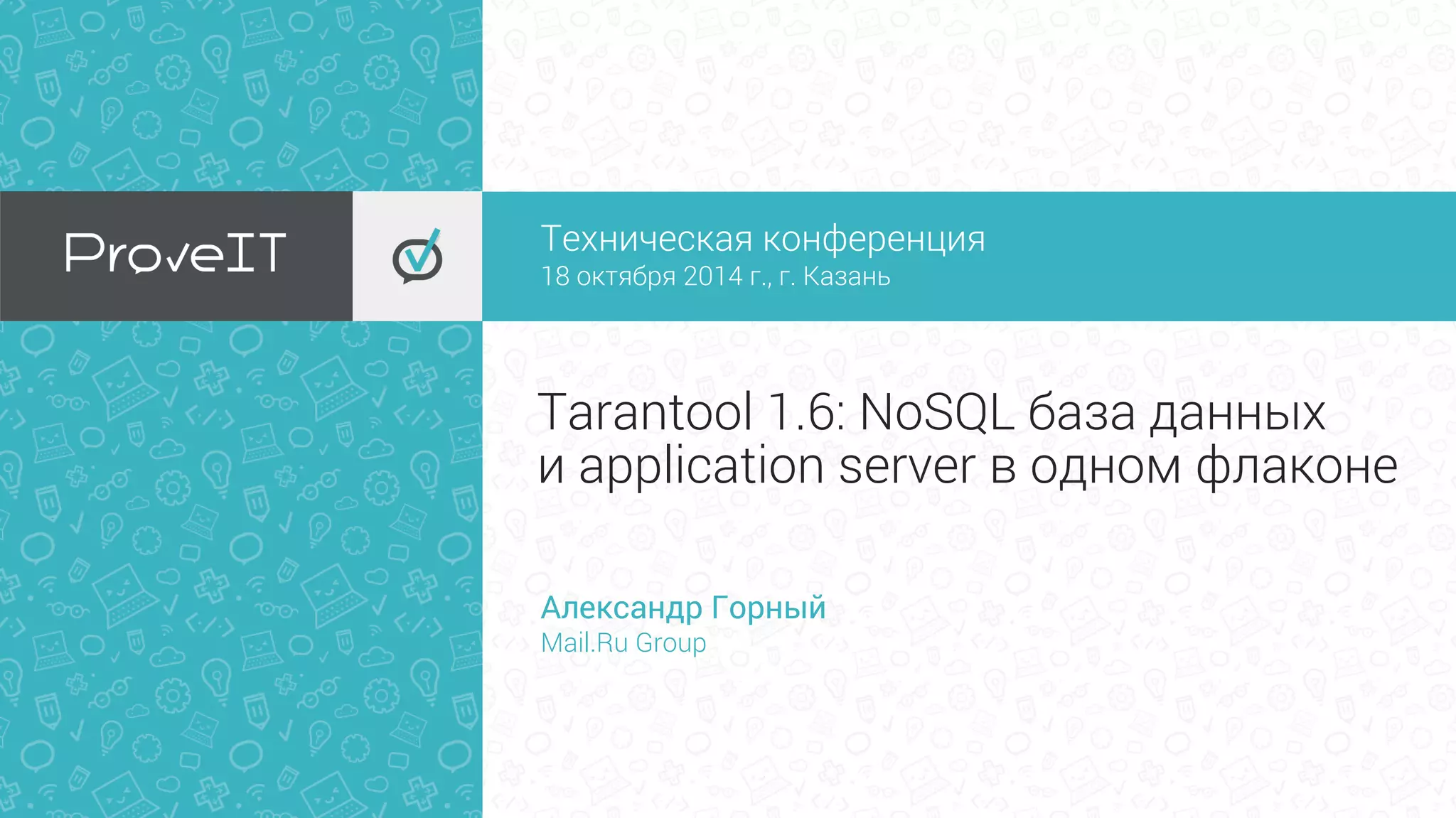 ProveIT

Техническая конференция
18 октября 2014 г., г. Казань

Tarantool 1.6: NoSQL база данных
и application server в одном флаконе

Александр Горный
Mail.Ru Group